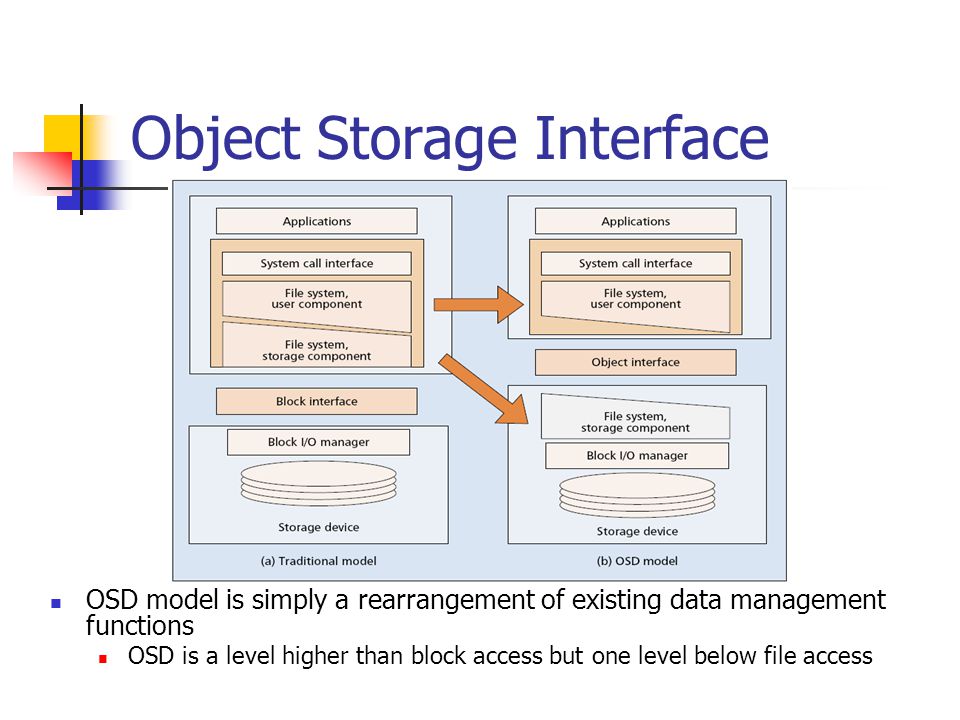 Object Storage Interface

Applications

System call interface

File system, user component

File system, storage component

Block interface

Block I/O manager

Storage device

(a) Traditional model

Applications

System call interface

File system, user component

Object interface

File system, storage component

Block I/O manager

Storage device

(b) OSD model

OSD model is simply a rearrangement of existing data management functions

OSD is a level higher than block access but one level below file access